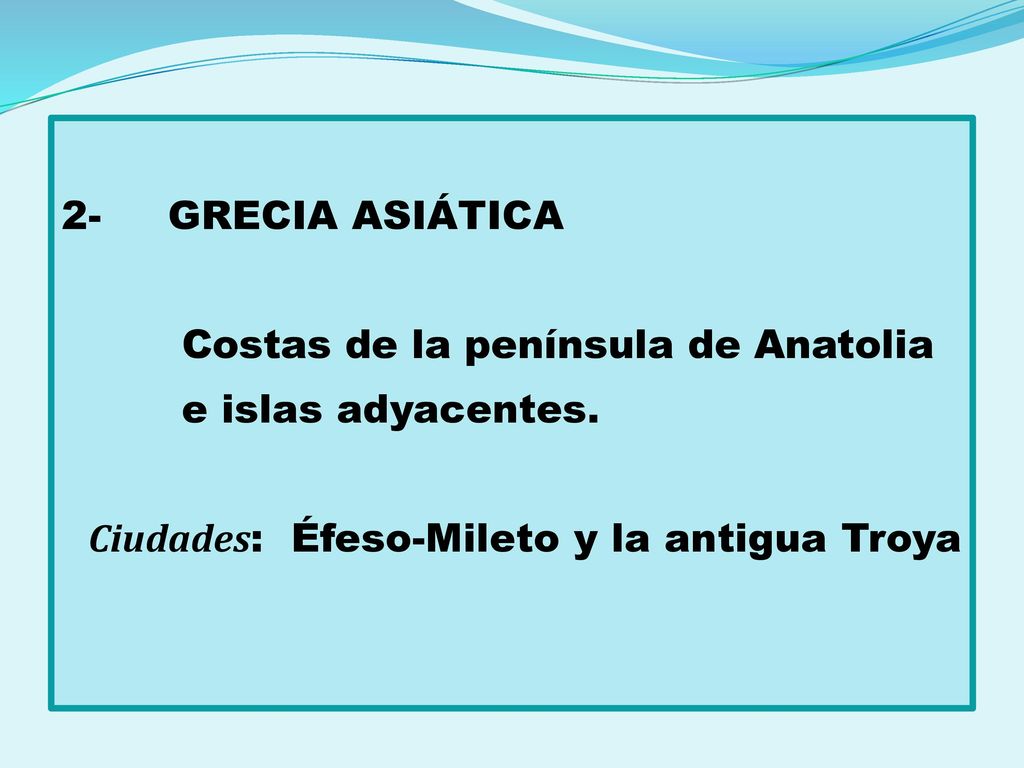 2- GRECIA ASIÁTICA

Costas de la península de Anatolia e islas adyacentes.

Ciudades: Éfeso-Mileto y la antigua Troya